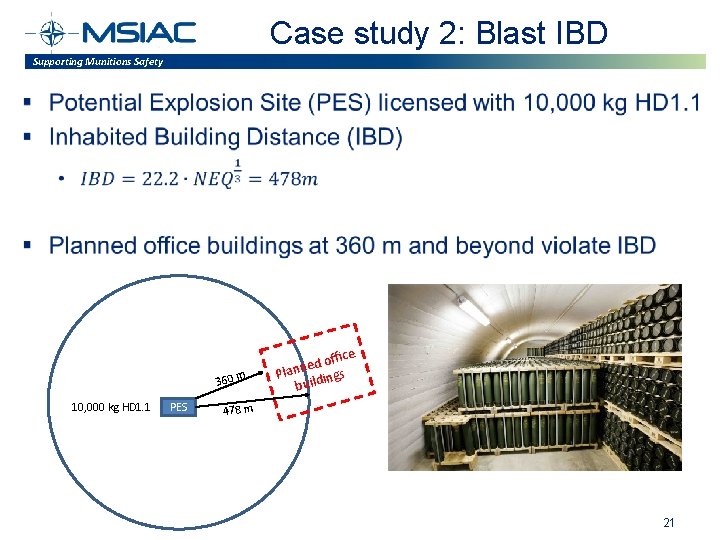 MSIAC
Supporting Munitions Safety

Case study 2: Blast IBD

▪ Potential Explosion Site (PES) licensed with 10,000 kg HD1.1
▪ Inhabited Building Distance (IBD)
• $IBD = 22.2 \cdot NEQ^{\frac{1}{3}} = 478m$

▪ Planned office buildings at 360 m and beyond violate IBD

10,000 kg HD1.1
PES
360 m
478 m
Planned office buildings

21